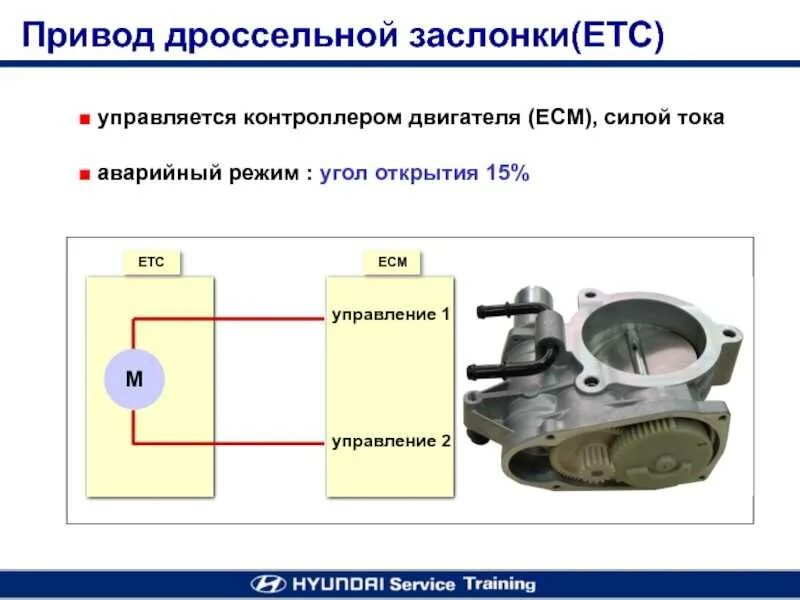 Привод дроссельной заслонки(ETC)

■ управляется контроллером двигателя (ECM), силой тока

■ аварийный режим : угол открытия 15%

ETC

M

ECM

управление 1

управление 2

HYUNDAI Service Training